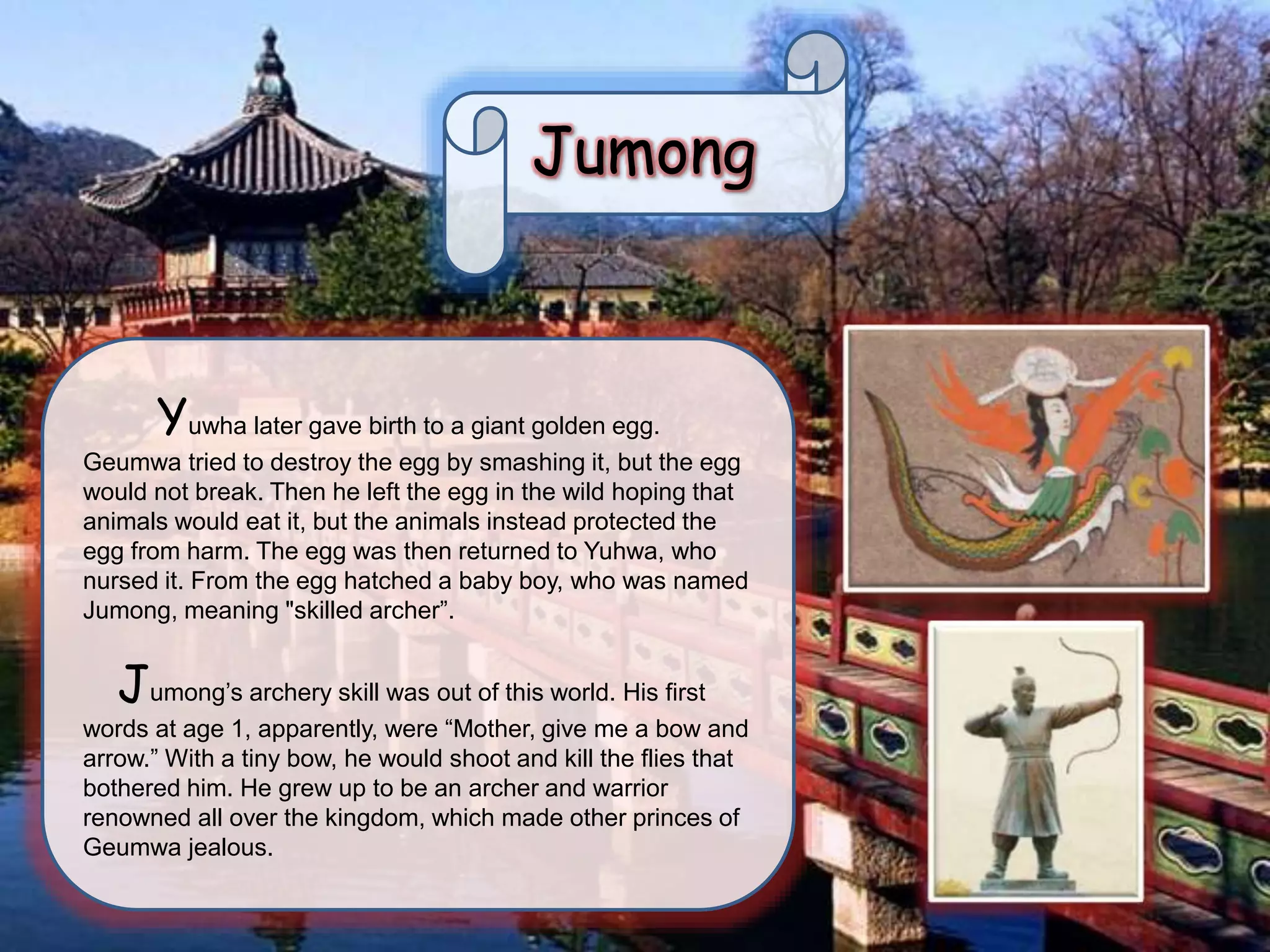 Jumong

Yuwha later gave birth to a giant golden egg. Geumwa tried to destroy the egg by smashing it, but the egg would not break. Then he left the egg in the wild hoping that animals would eat it, but the animals instead protected the egg from harm. The egg was then returned to Yuhwa, who nursed it. From the egg hatched a baby boy, who was named Jumong, meaning "skilled archer”.

Jumong’s archery skill was out of this world. His first words at age 1, apparently, were “Mother, give me a bow and arrow.” With a tiny bow, he would shoot and kill the flies that bothered him. He grew up to be an archer and warrior renowned all over the kingdom, which made other princes of Geumwa jealous.